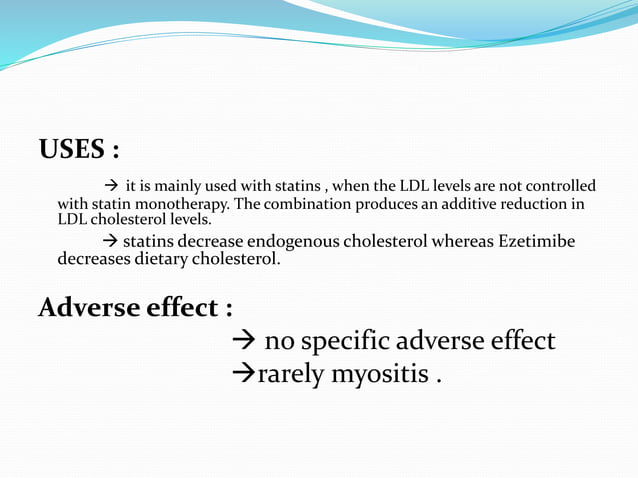 USES :

→ it is mainly used with statins , when the LDL levels are not controlled with statin monotherapy. The combination produces an additive reduction in LDL cholesterol levels.

→ statins decrease endogenous cholesterol whereas Ezetimibe decreases dietary cholesterol.

Adverse effect :

→ no specific adverse effect
→rarely myositis .